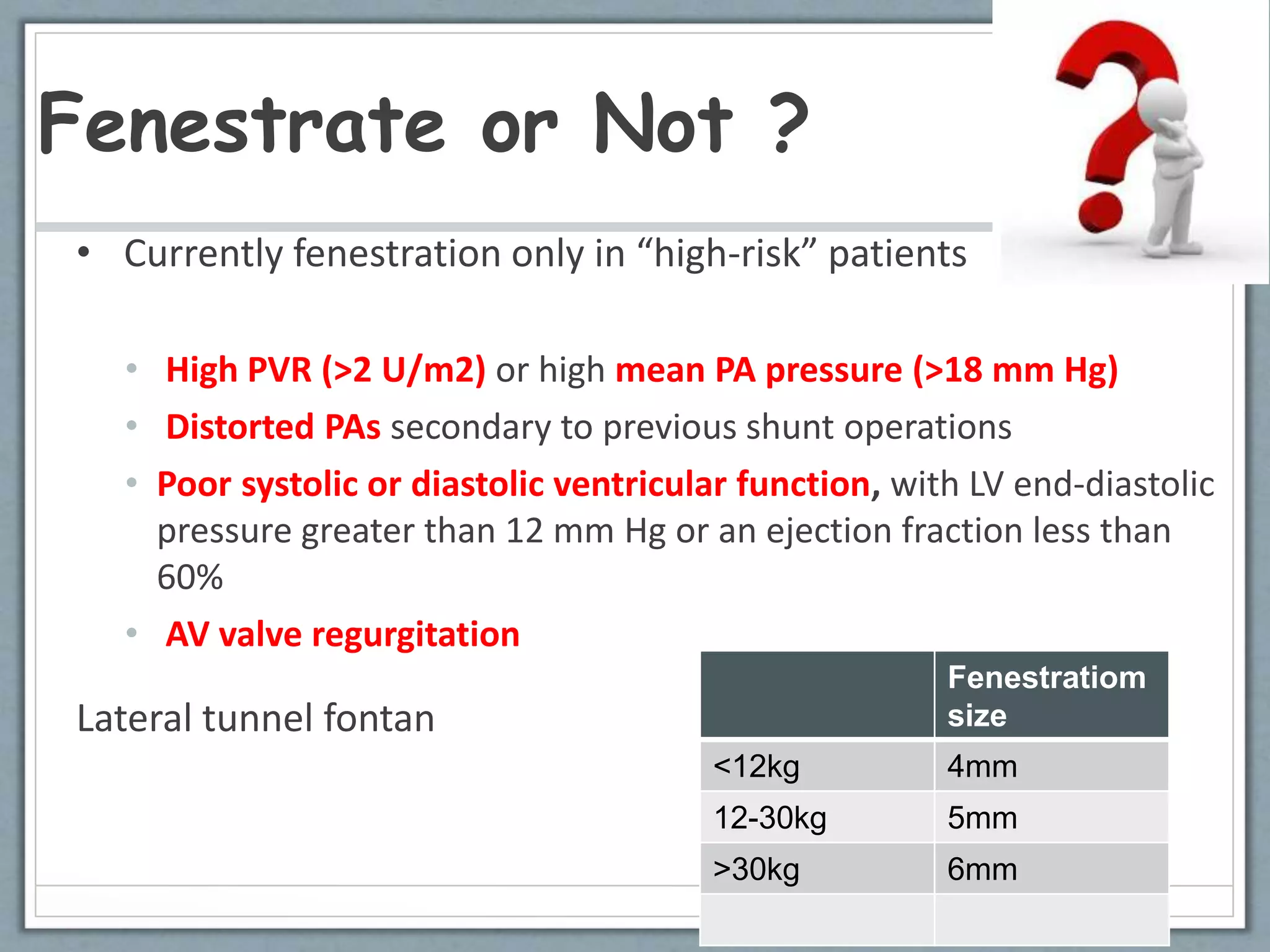 Fenestrate or Not ?

• Currently fenestration only in “high-risk” patients

• High PVR (>2 U/m2) or high mean PA pressure (>18 mm Hg)
• Distorted PAs secondary to previous shunt operations
• Poor systolic or diastolic ventricular function, with LV end-diastolic pressure greater than 12 mm Hg or an ejection fraction less than 60%
• AV valve regurgitation

Lateral tunnel fontan

| | Fenestratiom size |
|---|---|
| <12kg | 4mm |
| 12-30kg | 5mm |
| >30kg | 6mm |
| | |